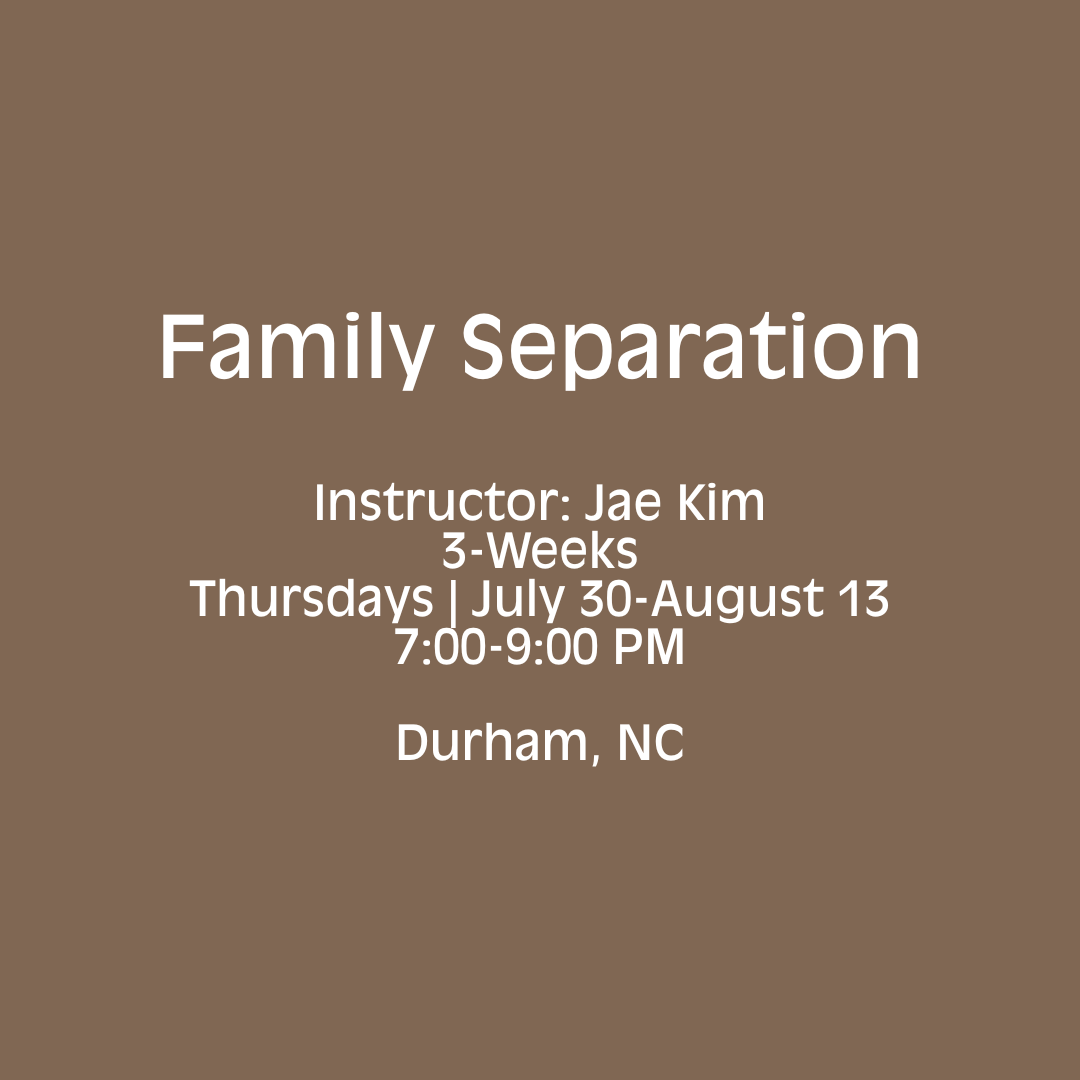 Family Separation

Instructor: Jae Kim
3-Weeks
Thursdays | July 30-August 13
7:00-9:00 PM

Durham, NC